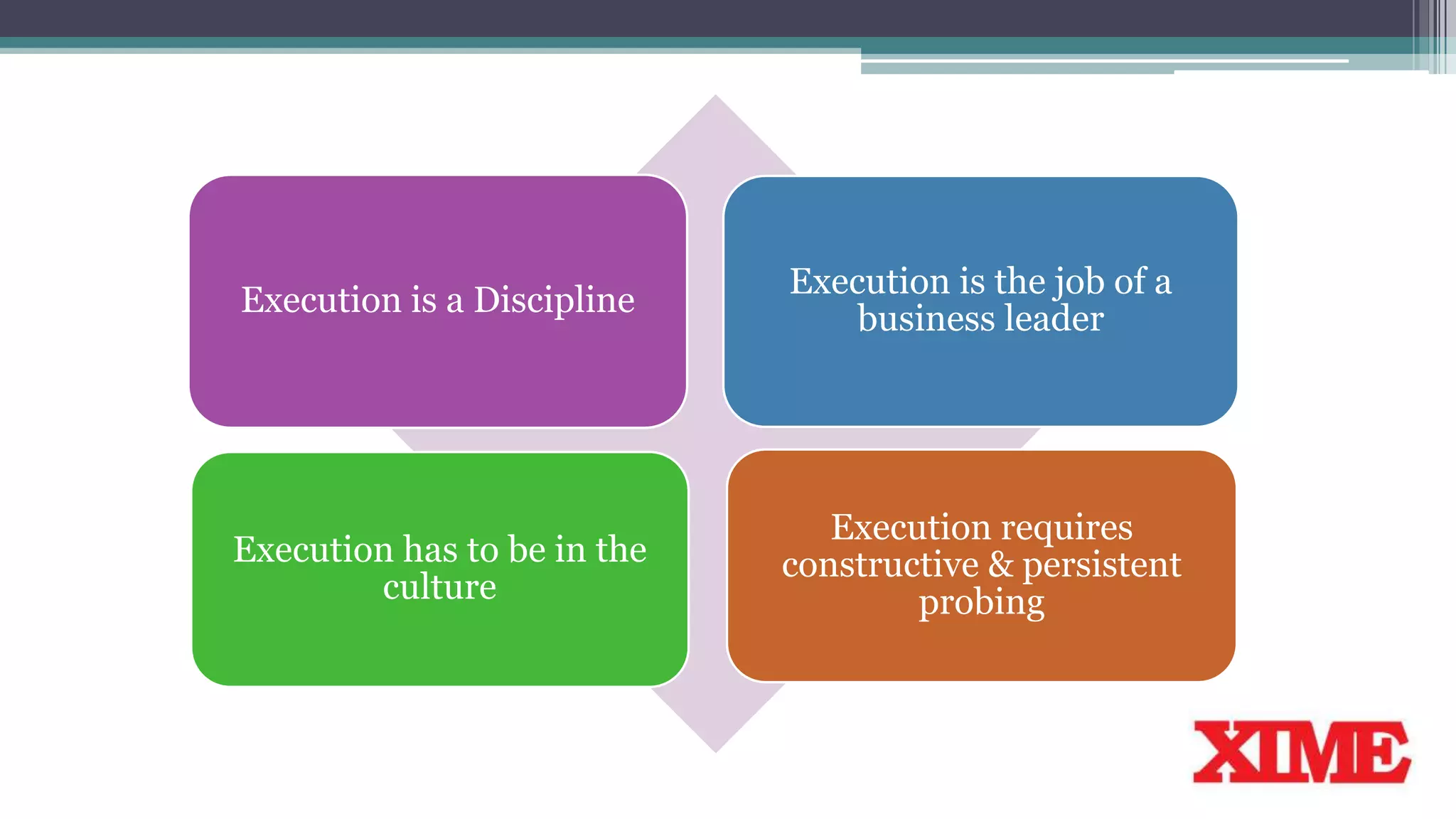 Execution is a Discipline

Execution is the job of a business leader

Execution has to be in the culture

Execution requires constructive & persistent probing

XIME